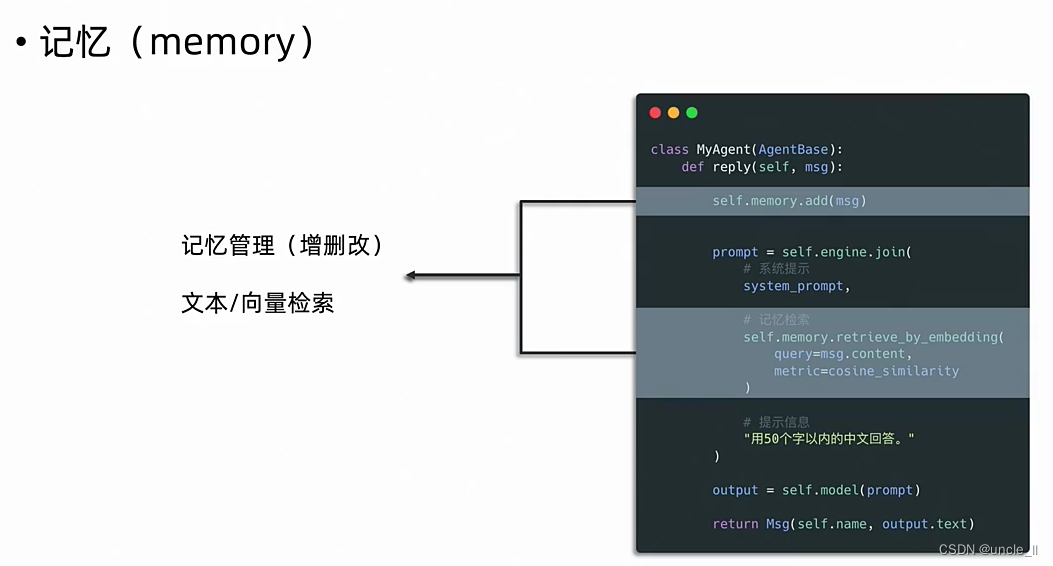 • 记忆（memory）

记忆管理（增删改）

文本/向量检索

class MyAgent(AgentBase):
    def reply(self, msg):
        self.memory.add(msg)

        prompt = self.engine.join(
            # 系统提示
            system_prompt,

            # 记忆检索
            self.memory.retrieve_by_embedding(
                query=msg.content,
                metric=cosine_similarity
            )

            # 提示信息
            "用50个字以内的中文回答。"
        )

        output = self.model(prompt)

        return Msg(self.name, output.text)

CSDN @uncle_ll